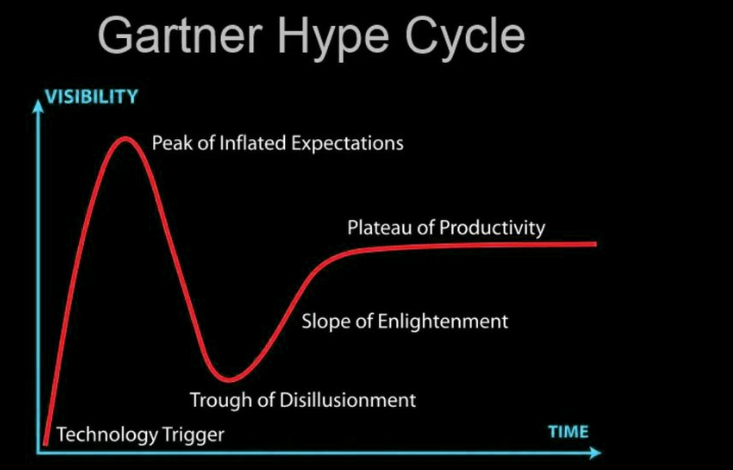 Gartner Hype Cycle

VISIBILITY

Peak of Inflated Expectations

Plateau of Productivity

Slope of Enlightenment

Trough of Disillusionment

Technology Trigger

TIME